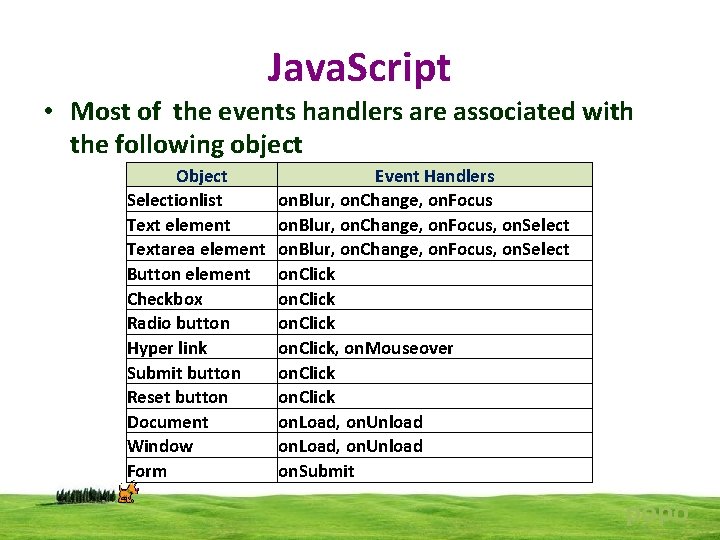 JavaScript

• Most of the events handlers are associated with the following object

| Object | Event Handlers |
|---|---|
| Selectionlist | onBlur, onChange, onFocus |
| Text element | onBlur, onChange, onFocus, onSelect |
| Textarea element | onBlur, onChange, onFocus, onSelect |
| Button element | onClick |
| Checkbox | onClick |
| Radio button | onClick |
| Hyper link | onClick, onMouseover |
| Submit button | onClick |
| Reset button | onClick |
| Document | onLoad, onUnload |
| Window | onLoad, onUnload |
| Form | onSubmit |